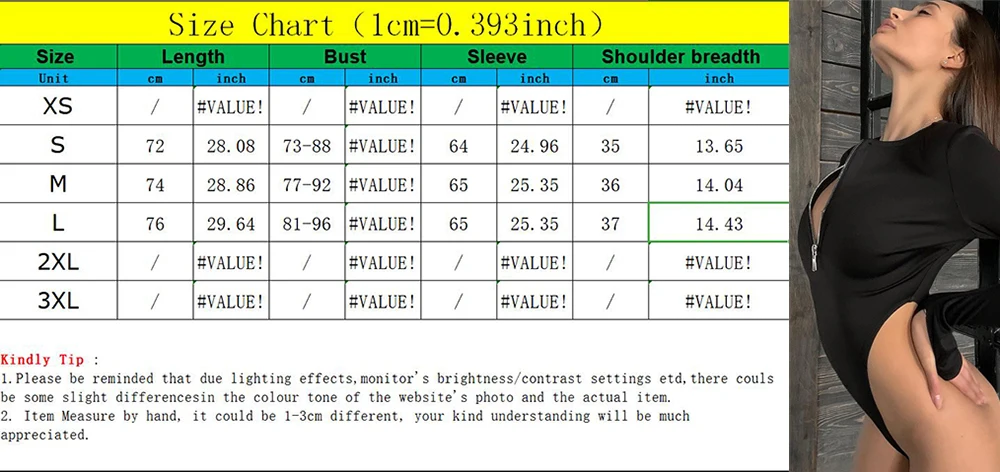 Size Chart (1cm=0.393inch)

| Size | Length | | Bust | | Sleeve | | Shoulder breadth | |
|---|---|---|---|---|---|---|---|---|
| Unit | cm | inch | cm | inch | cm | inch | cm | inch |
| XS | / | #VALUE! | / | #VALUE! | / | #VALUE! | / | #VALUE! |
| S | 72 | 28.08 | 73-88 | #VALUE! | 64 | 24.96 | 35 | 13.65 |
| M | 74 | 28.86 | 77-92 | #VALUE! | 65 | 25.35 | 36 | 14.04 |
| L | 76 | 29.64 | 81-96 | #VALUE! | 65 | 25.35 | 37 | 14.43 |
| 2XL | / | #VALUE! | / | #VALUE! | / | #VALUE! | / | #VALUE! |
| 3XL | / | #VALUE! | / | #VALUE! | / | #VALUE! | / | #VALUE! |

Kindly Tip :
1.Please be reminded that due lighting effects,monitor's brightness/contrast settings etd,there couls be some slight differencesin the colour tone of the website's photo and the actual item.
2. Item Measure by hand, it could be 1-3cm different, your kind understanding will be much appreciated.